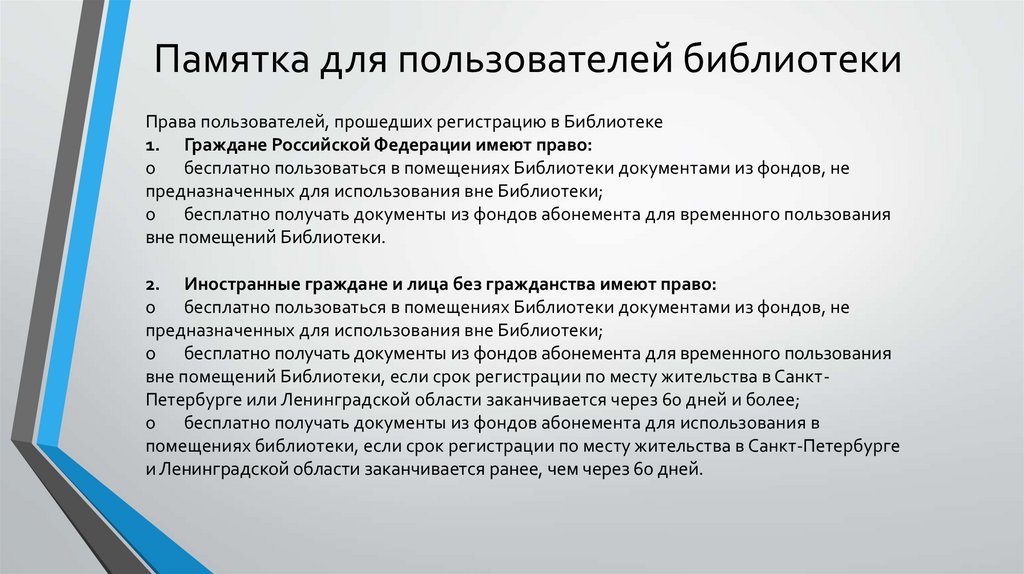 Памятка для пользователей библиотеки

Права пользователей, прошедших регистрацию в Библиотеке
1. Граждане Российской Федерации имеют право:
o бесплатно пользоваться в помещениях Библиотеки документами из фондов, не предназначенных для использования вне Библиотеки;
o бесплатно получать документы из фондов абонемента для временного пользования вне помещений Библиотеки.

2. Иностранные граждане и лица без гражданства имеют право:
o бесплатно пользоваться в помещениях Библиотеки документами из фондов, не предназначенных для использования вне Библиотеки;
o бесплатно получать документы из фондов абонемента для временного пользования вне помещений Библиотеки, если срок регистрации по месту жительства в Санкт-Петербурге или Ленинградской области заканчивается через 60 дней и более;
o бесплатно получать документы из фондов абонемента для использования в помещениях библиотеки, если срок регистрации по месту жительства в Санкт-Петербурге и Ленинградской области заканчивается ранее, чем через 60 дней.